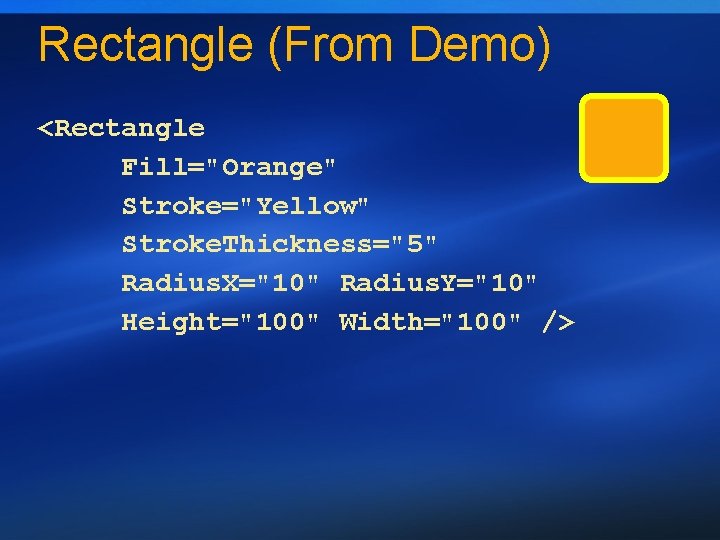 Rectangle (From Demo)

<Rectangle
Fill="Orange"
Stroke="Yellow"
StrokeThickness="5"
RadiusX="10" RadiusY="10"
Height="100" Width="100" />